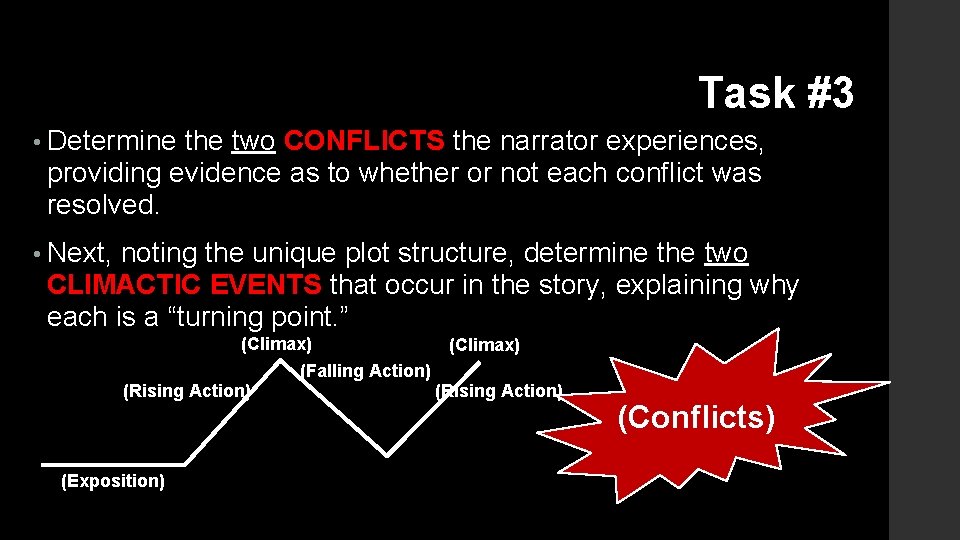 Task #3

• Determine the two CONFLICTS the narrator experiences, providing evidence as to whether or not each conflict was resolved.

• Next, noting the unique plot structure, determine the two CLIMACTIC EVENTS that occur in the story, explaining why each is a “turning point.”

(Climax)

(Climax)

(Falling Action)

(Rising Action)

(Rising Action)

(Conflicts)

(Exposition)